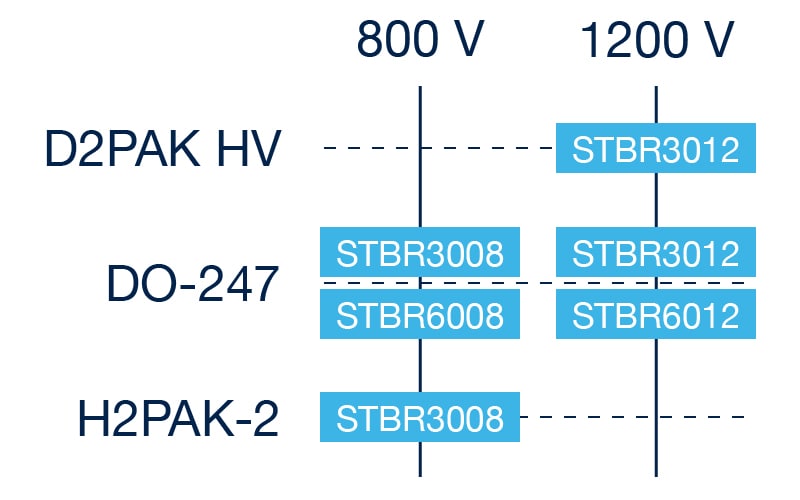 |  | 800 V | 1200 V |
|---|---|---|
| D2PAK HV |  | STBR3012 |
| DO-247 | STBR3008 | STBR3012 |
|  | STBR6008 | STBR6012 |
| H2PAK-2 | STBR3008 |  |